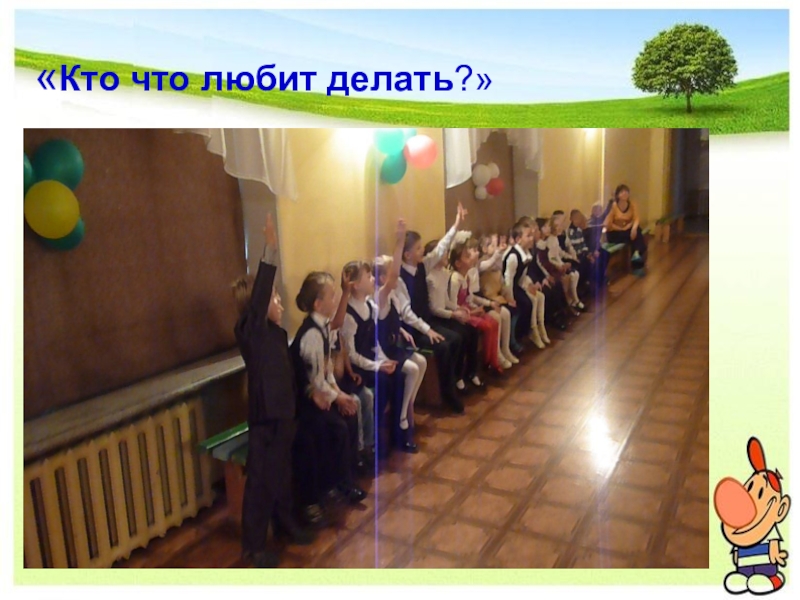 «Кто что любит делать?»